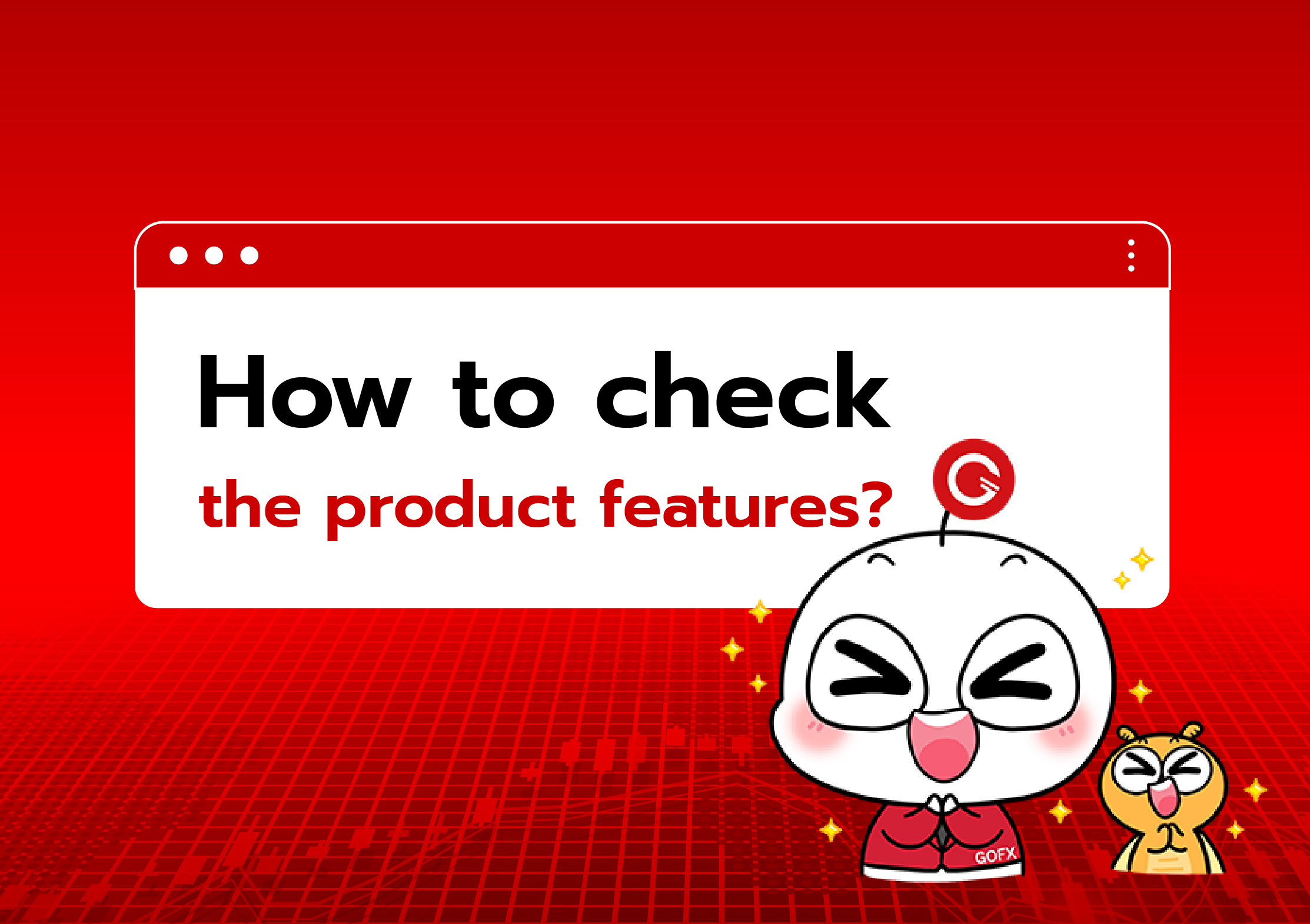 How to check
the product features?

GOFX